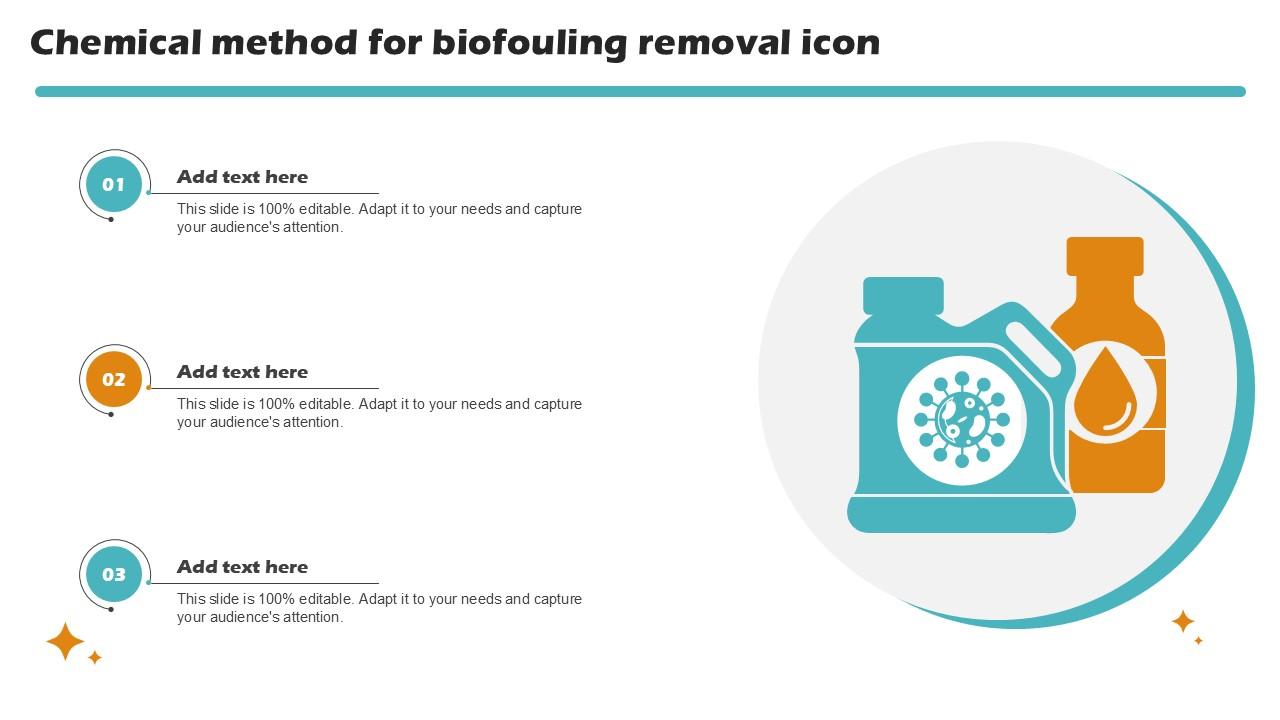 Chemical method for biofouling removal icon

01

Add text here

This slide is 100% editable. Adapt it to your needs and capture your audience's attention.

02

Add text here

This slide is 100% editable. Adapt it to your needs and capture your audience's attention.

03

Add text here

This slide is 100% editable. Adapt it to your needs and capture your audience's attention.